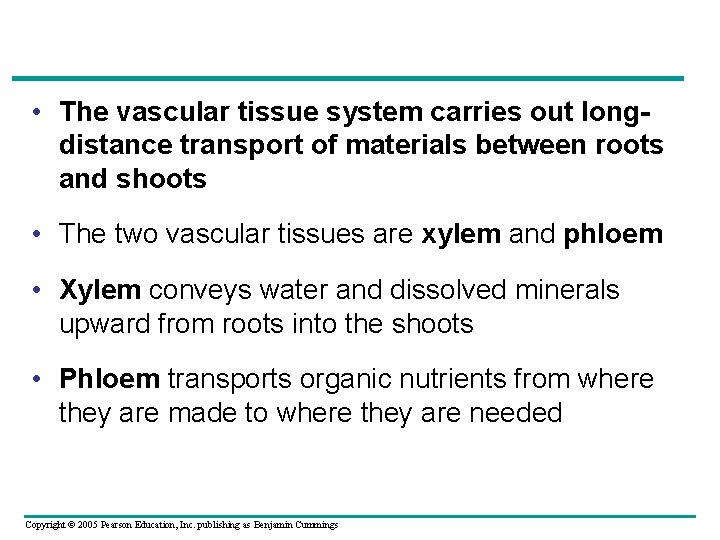 • The vascular tissue system carries out long-distance transport of materials between roots and shoots

• The two vascular tissues are xylem and phloem

• Xylem conveys water and dissolved minerals upward from roots into the shoots

• Phloem transports organic nutrients from where they are made to where they are needed

Copyright © 2005 Pearson Education, Inc. publishing as Benjamin Cummings